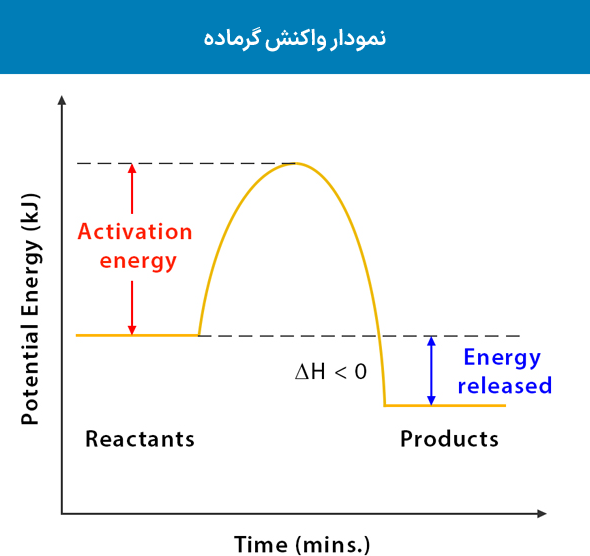 نمودار واکنش گرماده

Potential Energy (kJ)

Activation energy

$\Delta H < 0$

Energy released

Reactants

Products

Time (mins.)